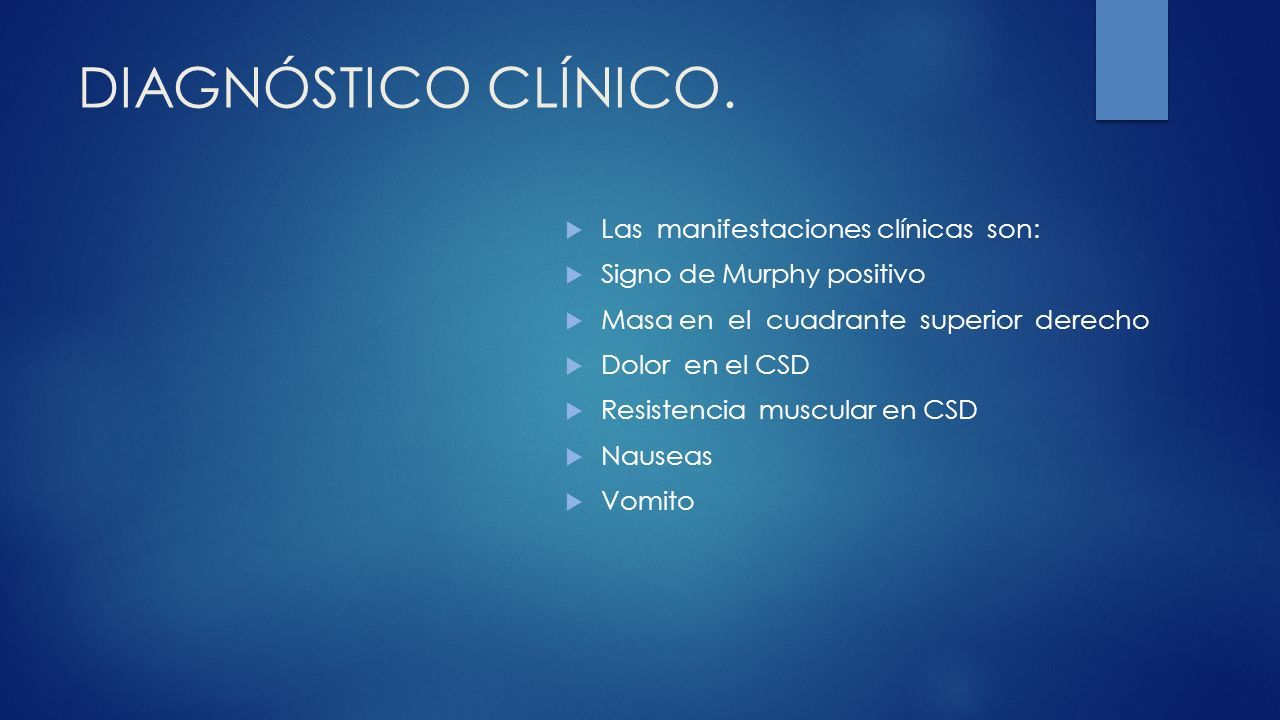 DIAGNÓSTICO CLÍNICO.

Las manifestaciones clínicas son:
Signo de Murphy positivo
Masa en el cuadrante superior derecho
Dolor en el CSD
Resistencia muscular en CSD
Nauseas
Vomito